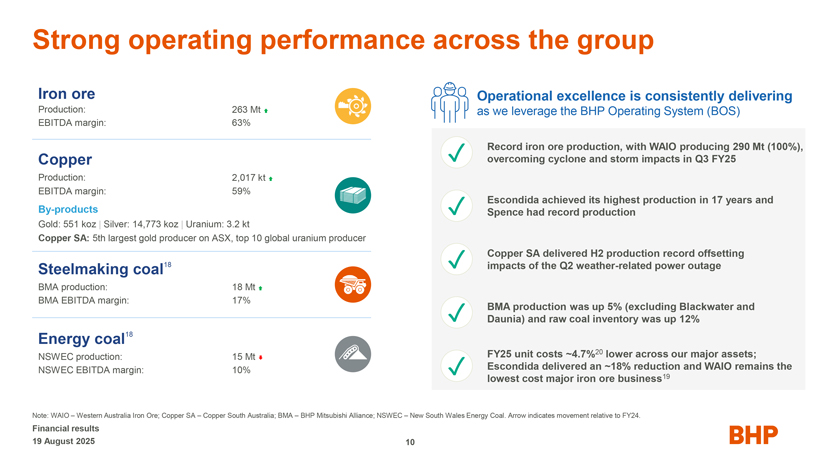 Strong operating performance across the group

Iron ore
Production: 263 Mt
EBITDA margin: 63%

Copper
Production: 2,017 kt
EBITDA margin: 59%
By-products
Gold: 551 koz | Silver: 14,773 koz | Uranium: 3.2 kt
Copper SA: 5th largest gold producer on ASX, top 10 global uranium producer

Steelmaking coal$^{18}$
BMA production: 18 Mt
BMA EBITDA margin: 17%

Energy coal$^{18}$
NSWEC production: 15 Mt
NSWEC EBITDA margin: 10%

Operational excellence is consistently delivering as we leverage the BHP Operating System (BOS)

Record iron ore production, with WAIO producing 290 Mt (100%), overcoming cyclone and storm impacts in Q3 FY25

Escondida achieved its highest production in 17 years and Spence had record production

Copper SA delivered H2 production record offsetting impacts of the Q2 weather-related power outage

BMA production was up 5% (excluding Blackwater and Daunia) and raw coal inventory was up 12%

FY25 unit costs ~4.7%$^{20}$ lower across our major assets; Escondida delivered an ~18% reduction and WAIO remains the lowest cost major iron ore business$^{19}$

Note: WAIO – Western Australia Iron Ore; Copper SA – Copper South Australia; BMA – BHP Mitsubishi Alliance; NSWEC – New South Wales Energy Coal. Arrow indicates movement relative to FY24.
Financial results
19 August 2025
10
BHP